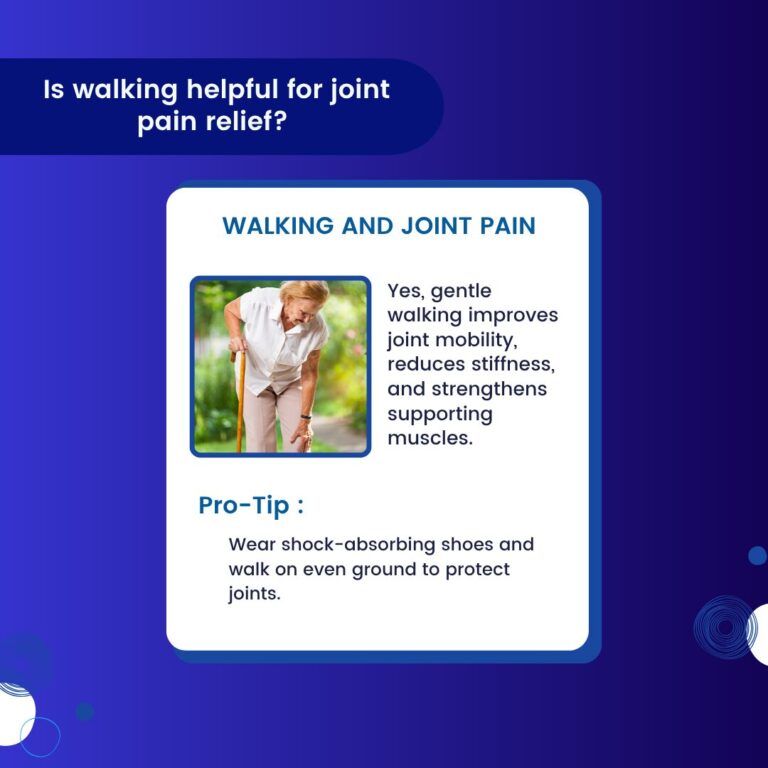 Is walking helpful for joint pain relief?

WALKING AND JOINT PAIN

Yes, gentle walking improves joint mobility, reduces stiffness, and strengthens supporting muscles.

Pro-Tip :

Wear shock-absorbing shoes and walk on even ground to protect joints.